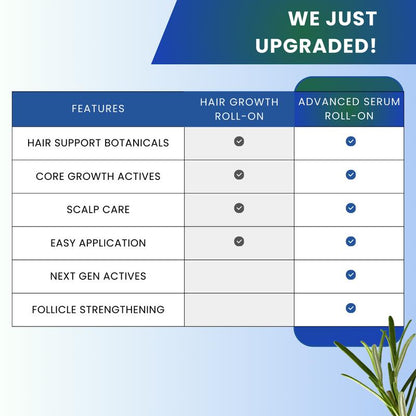 WE JUST UPGRADED!

| FEATURES | HAIR GROWTH ROLL-ON | ADVANCED SERUM ROLL-ON |
|---|---|---|
| HAIR SUPPORT BOTANICALS | ✓ | ✓ |
| CORE GROWTH ACTIVES | ✓ | ✓ |
| SCALP CARE | ✓ | ✓ |
| EASY APPLICATION | ✓ | ✓ |
| NEXT GEN ACTIVES | | ✓ |
| FOLLICLE STRENGTHENING | | ✓ |